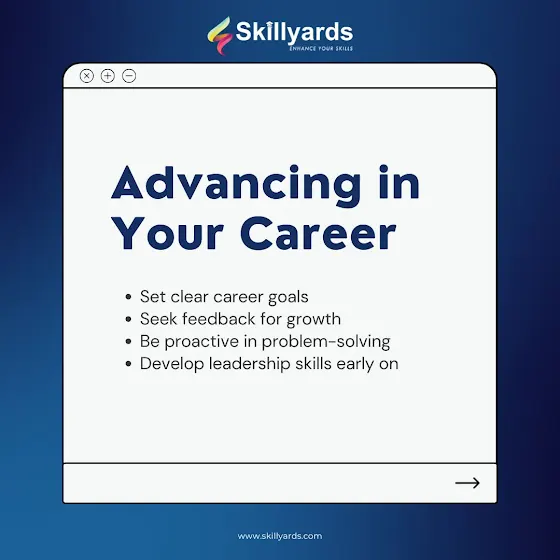 Skillyards
ENHANCE YOUR SKILLS

Advancing in Your Career

• Set clear career goals
• Seek feedback for growth
• Be proactive in problem-solving
• Develop leadership skills early on

www.skillyards.com